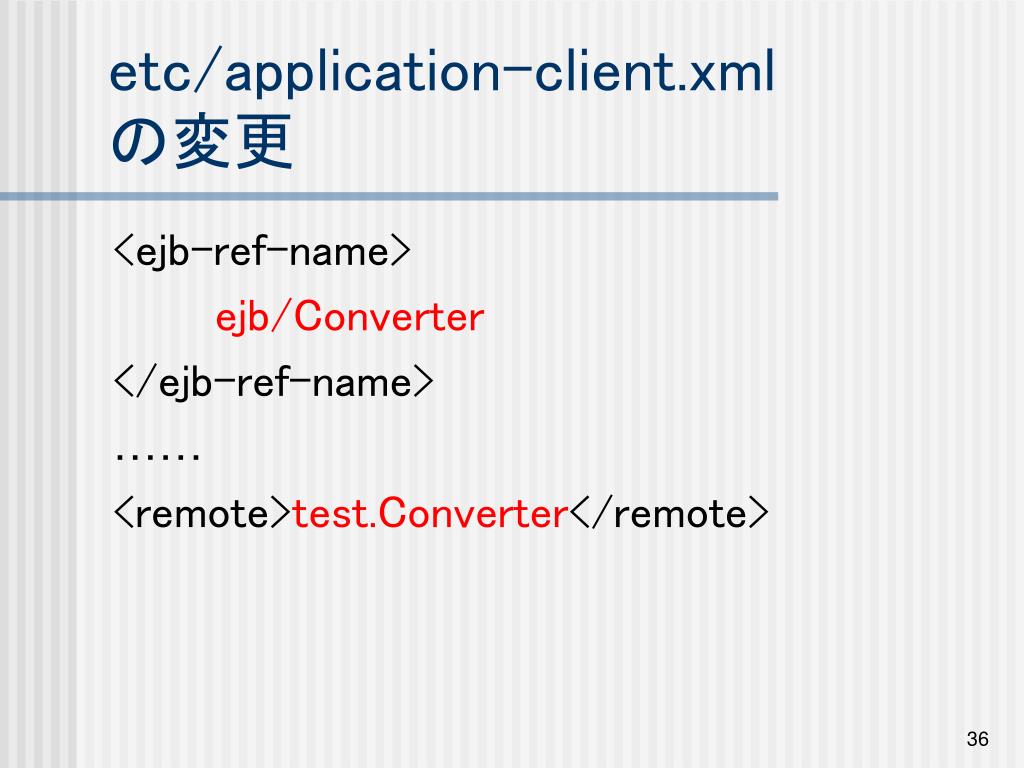 etc/application-client.xml の変更

<ejb-ref-name>

ejb/Converter

</ejb-ref-name>

……

<remote>test.Converter</remote>

36